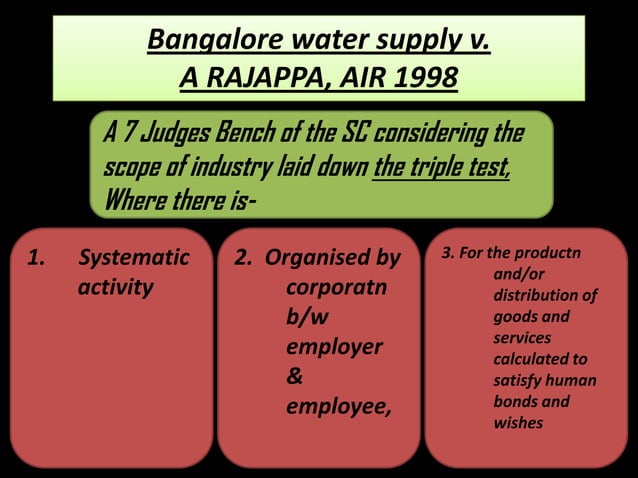 Bangalore water supply v. A RAJAPPA, AIR 1998

A 7 Judges Bench of the SC considering the scope of industry laid down the triple test, Where there is-

1. Systematic activity

2. Organised by corporatn b/w employer & employee,

3. For the productn and/or distribution of goods and services calculated to satisfy human bonds and wishes